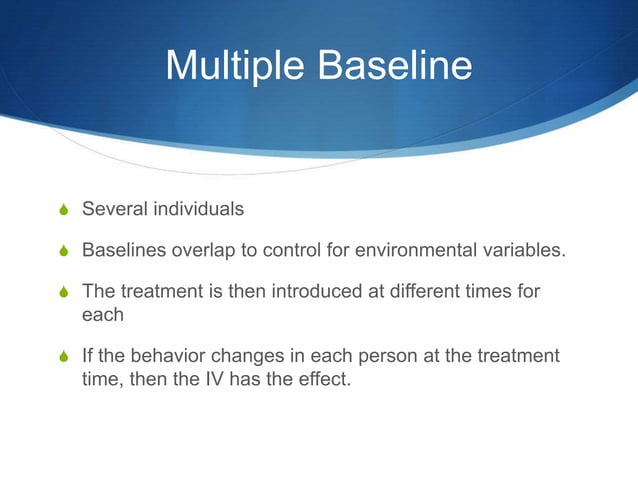 Multiple Baseline

Several individuals

Baselines overlap to control for environmental variables.

The treatment is then introduced at different times for each

If the behavior changes in each person at the treatment time, then the IV has the effect.